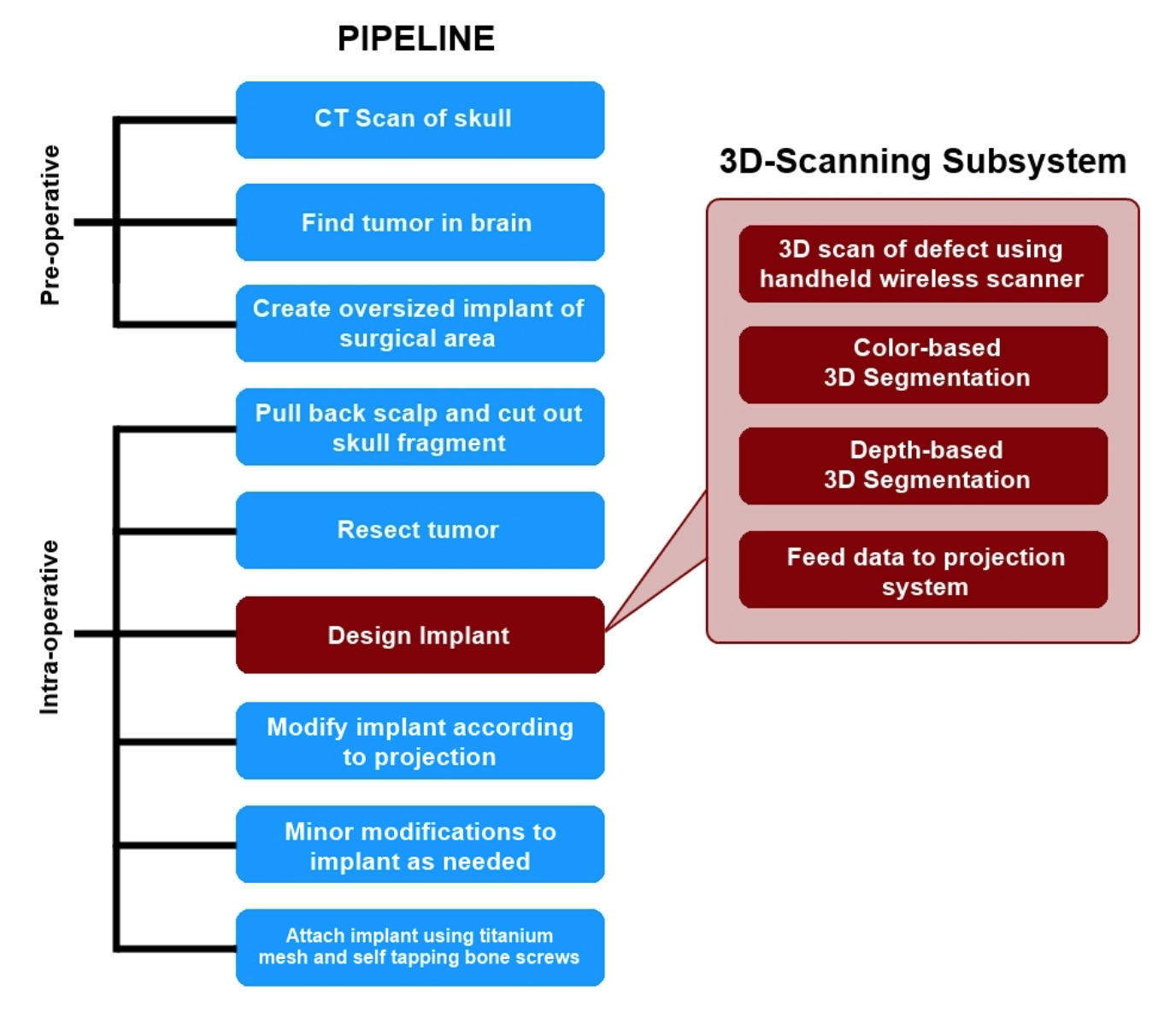 PIPELINE

Pre-operative

CT Scan of skull

Find tumor in brain

Create oversized implant of surgical area

Intra-operative

Pull back scalp and cut out skull fragment

Resect tumor

Design Implant

Modify implant according to projection

Minor modifications to implant as needed

Attach implant using titanium mesh and self tapping bone screws

3D-Scanning Subsystem

3D scan of defect using handheld wireless scanner

Color-based 3D Segmentation

Depth-based 3D Segmentation

Feed data to projection system